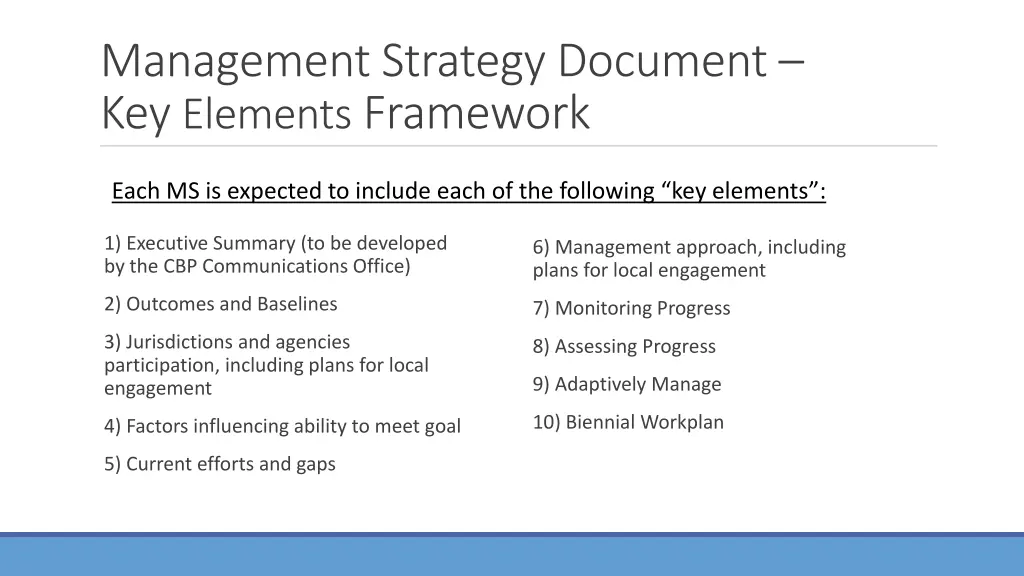 Management Strategy Document – Key Elements Framework

Each MS is expected to include each of the following “key elements”:

1) Executive Summary (to be developed by the CBP Communications Office)

2) Outcomes and Baselines

3) Jurisdictions and agencies participation, including plans for local engagement

4) Factors influencing ability to meet goal

5) Current efforts and gaps

6) Management approach, including plans for local engagement

7) Monitoring Progress

8) Assessing Progress

9) Adaptively Manage

10) Biennial Workplan